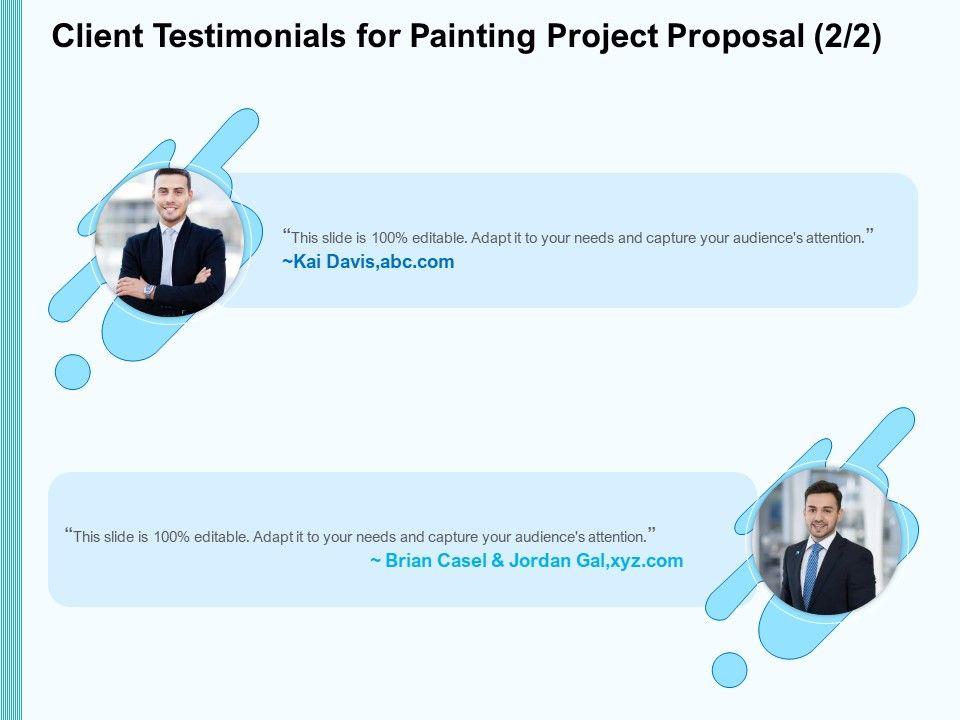 Client Testimonials for Painting Project Proposal (2/2)

“This slide is 100% editable. Adapt it to your needs and capture your audience's attention.”
~Kai Davis,abc.com

“This slide is 100% editable. Adapt it to your needs and capture your audience's attention.”
~ Brian Casel & Jordan Gal,xyz.com